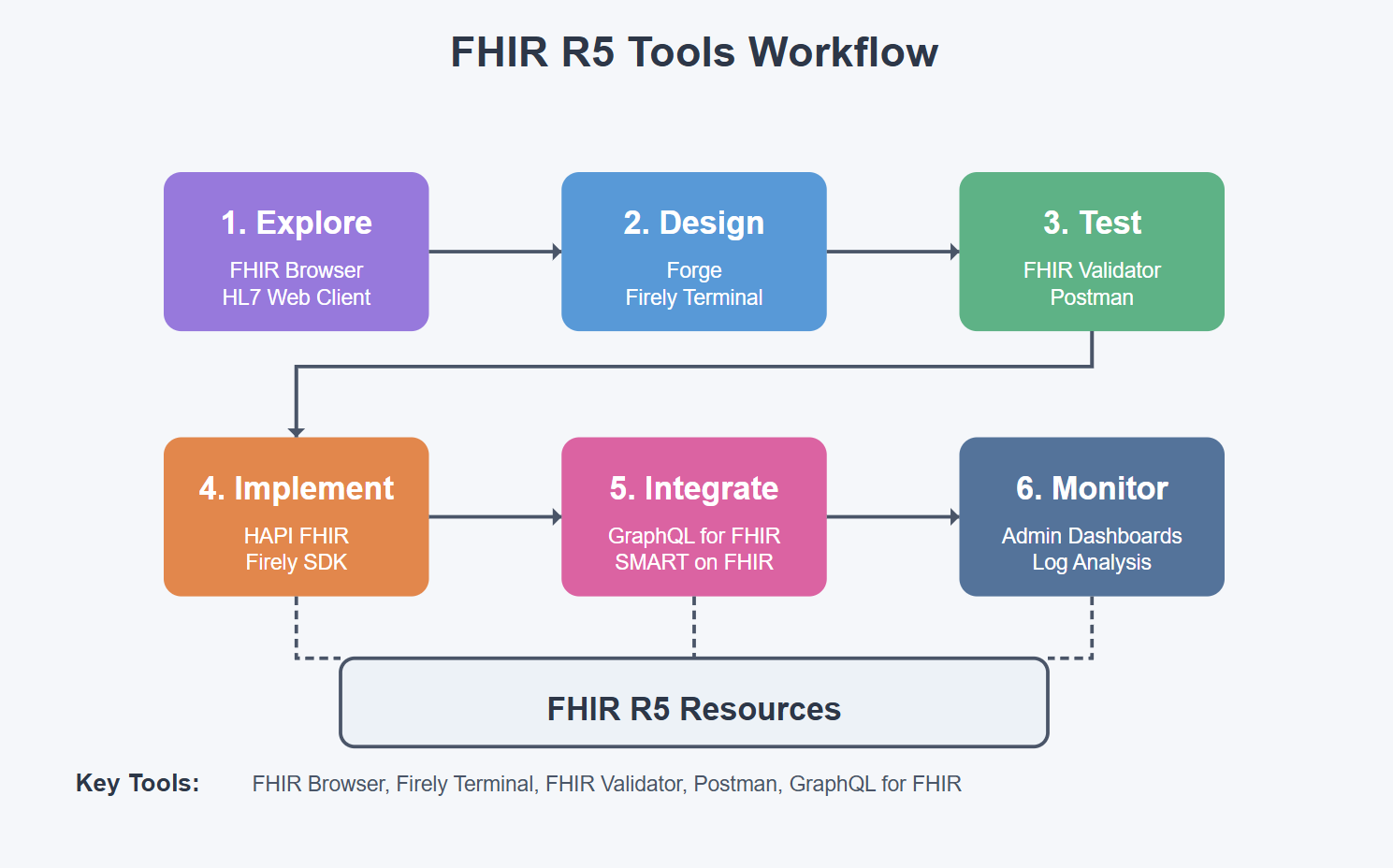 FHIR R5 Tools Workflow

1. Explore
FHIR Browser
HL7 Web Client

2. Design
Forge
Firely Terminal

3. Test
FHIR Validator
Postman

4. Implement
HAPI FHIR
Firely SDK

5. Integrate
GraphQL for FHIR
SMART on FHIR

6. Monitor
Admin Dashboards
Log Analysis

FHIR R5 Resources

Key Tools: FHIR Browser, Firely Terminal, FHIR Validator, Postman, GraphQL for FHIR